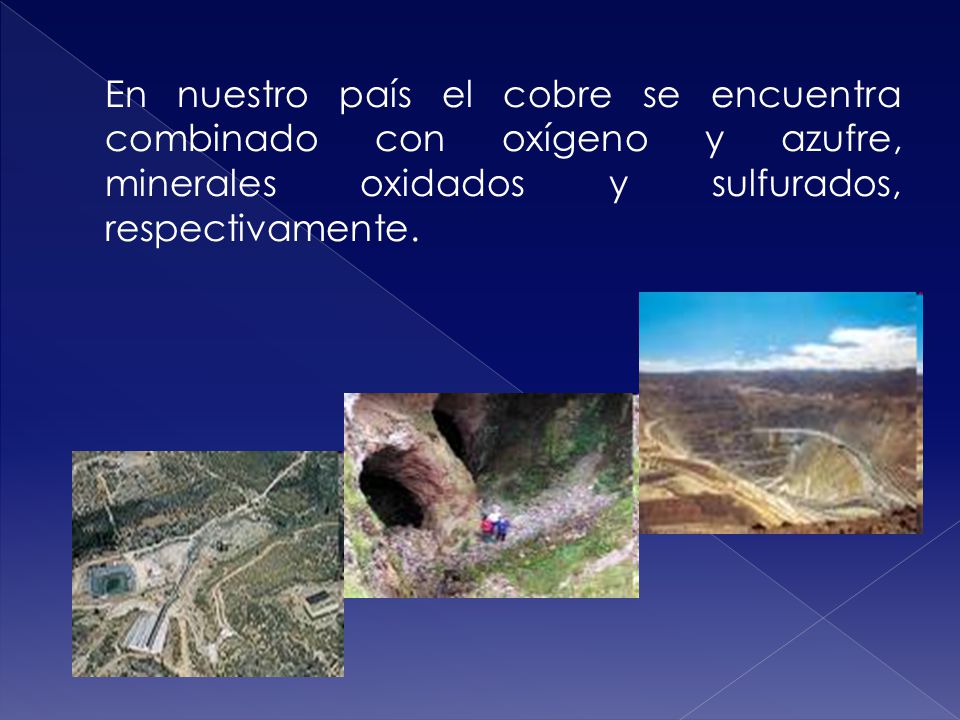 En nuestro país el cobre se encuentra combinado con oxígeno y azufre, minerales oxidados y sulfurados, respectivamente.